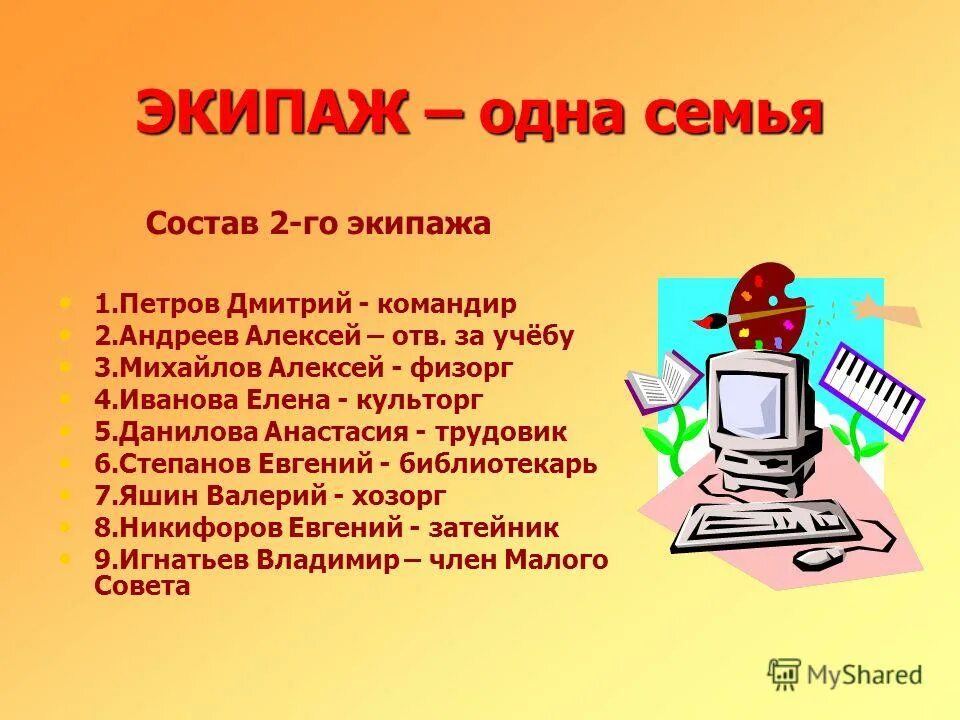 ЭКИПАЖ – одна семья

Состав 2-го экипажа

• 1.Петров Дмитрий - командир
• 2.Андреев Алексей – отв. за учёбу
• 3.Михайлов Алексей - физорг
• 4.Иванова Елена - культорг
• 5.Данилова Анастасия - трудовик
• 6.Степанов Евгений - библиотекарь
• 7.Яшин Валерий - хозорг
• 8.Никифоров Евгений - затейник
• 9.Игнатьев Владимир – член Малого Совета

MyShared